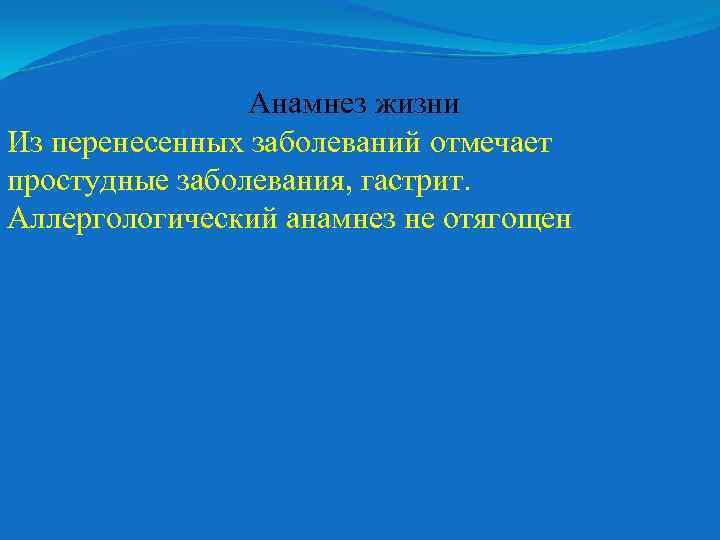 Анамнез жизни

Из перенесенных заболеваний отмечает простудные заболевания, гастрит. Аллергологический анамнез не отягощен